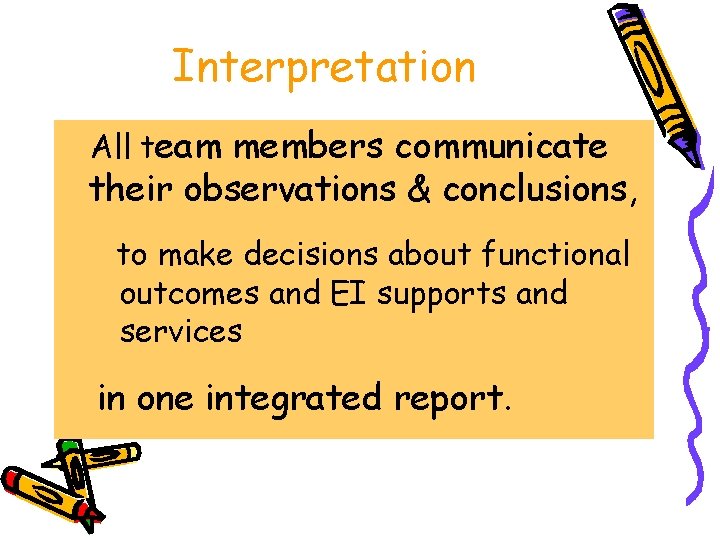 Interpretation

All team members communicate their observations & conclusions,

to make decisions about functional outcomes and EI supports and services

in one integrated report.